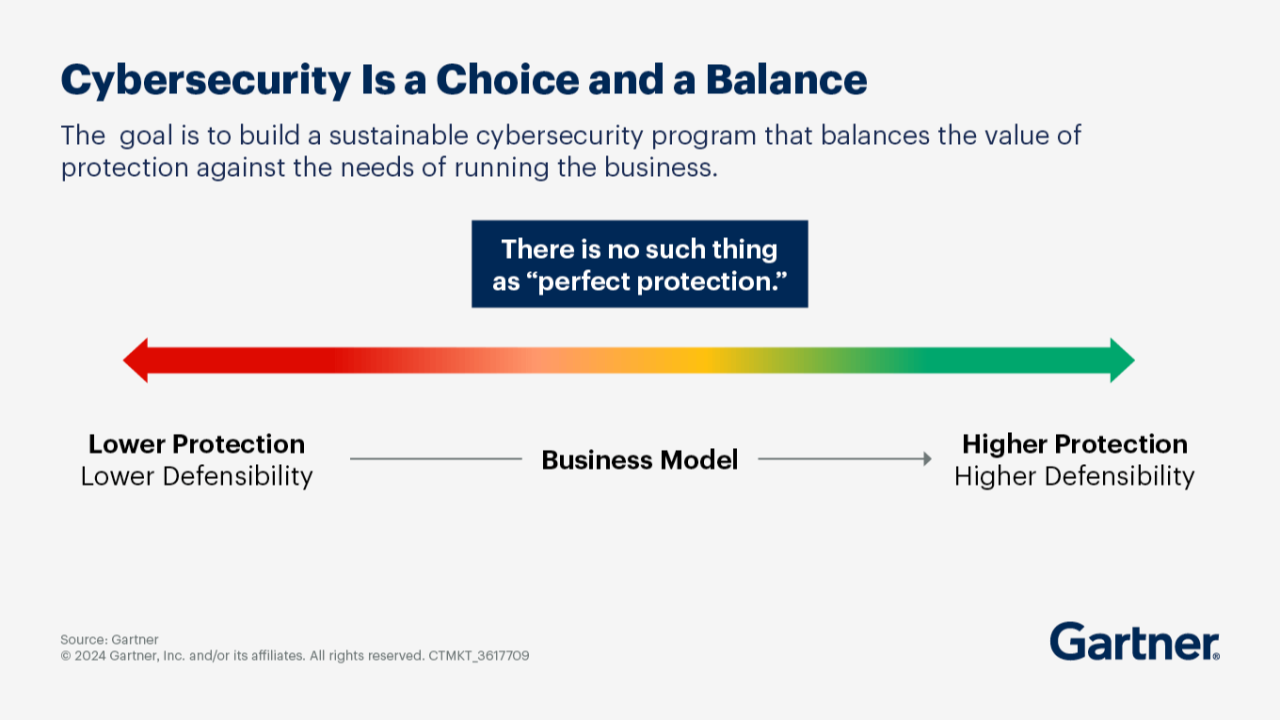 Cybersecurity Is a Choice and a Balance

The goal is to build a sustainable cybersecurity program that balances the value of protection against the needs of running the business.

There is no such thing as “perfect protection.”

Lower Protection
Lower Defensibility

Business Model

Higher Protection
Higher Defensibility

Source: Gartner
© 2024 Gartner, Inc. and/or its affiliates. All rights reserved. CTMKT_3617709

Gartner®